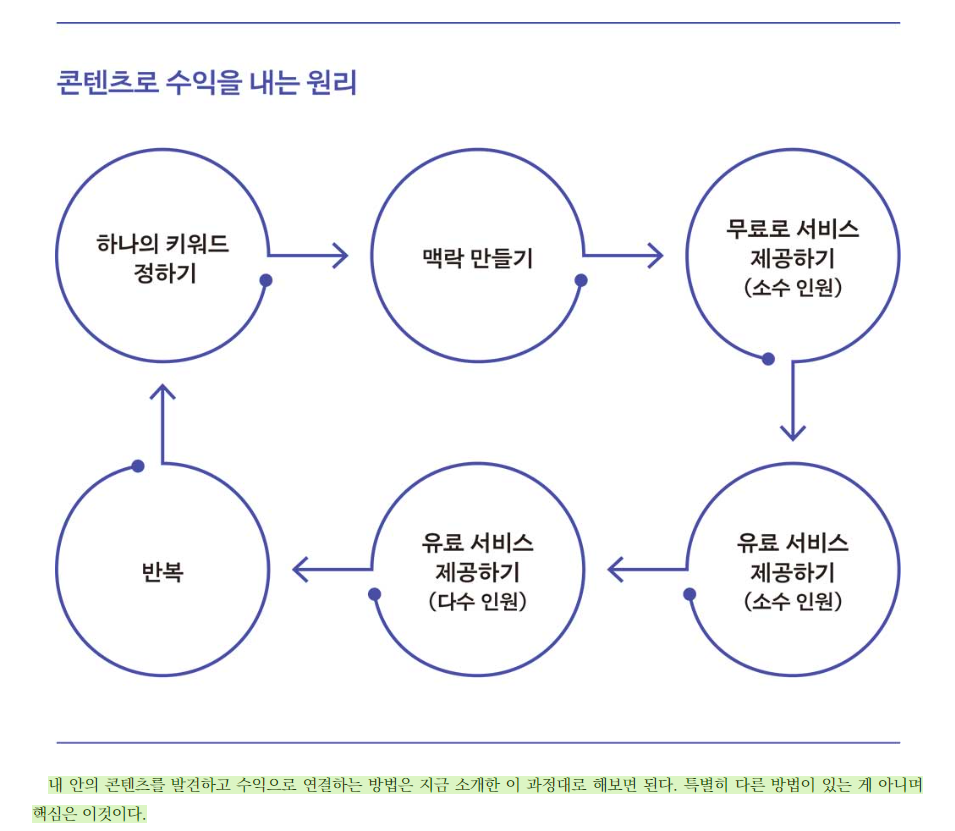 콘텐츠로 수익을 내는 원리

하나의 키워드 정하기

맥락 만들기

무료로 서비스 제공하기 (소수 인원)

유료 서비스 제공하기 (소수 인원)

유료 서비스 제공하기 (다수 인원)

반복

내 안의 콘텐츠를 발견하고 수익으로 연결하는 방법은 지금 소개한 이 과정대로 해보면 된다. 특별히 다른 방법이 있는 게 아니며 핵심은 이것이다.